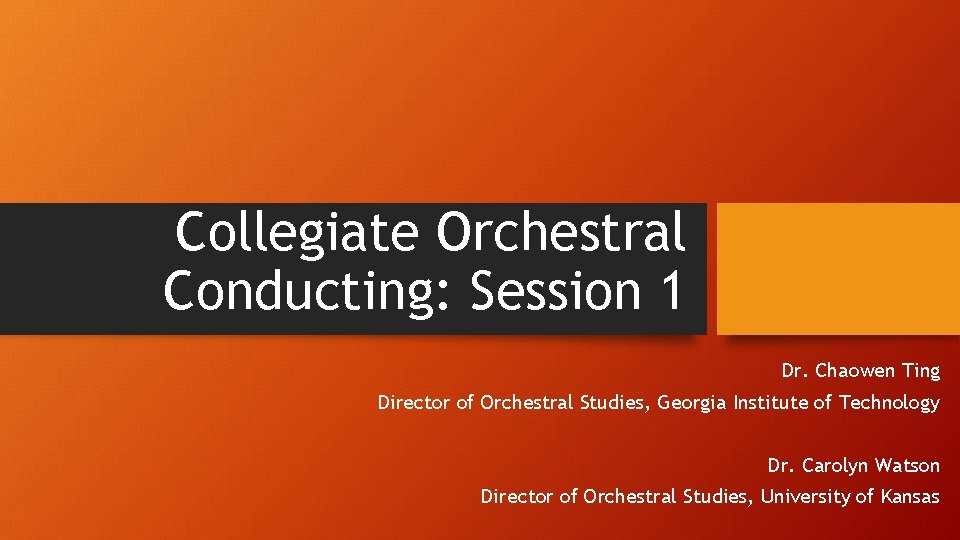 Collegiate Orchestral Conducting: Session 1

Dr. Chaowen Ting
Director of Orchestral Studies, Georgia Institute of Technology

Dr. Carolyn Watson
Director of Orchestral Studies, University of Kansas